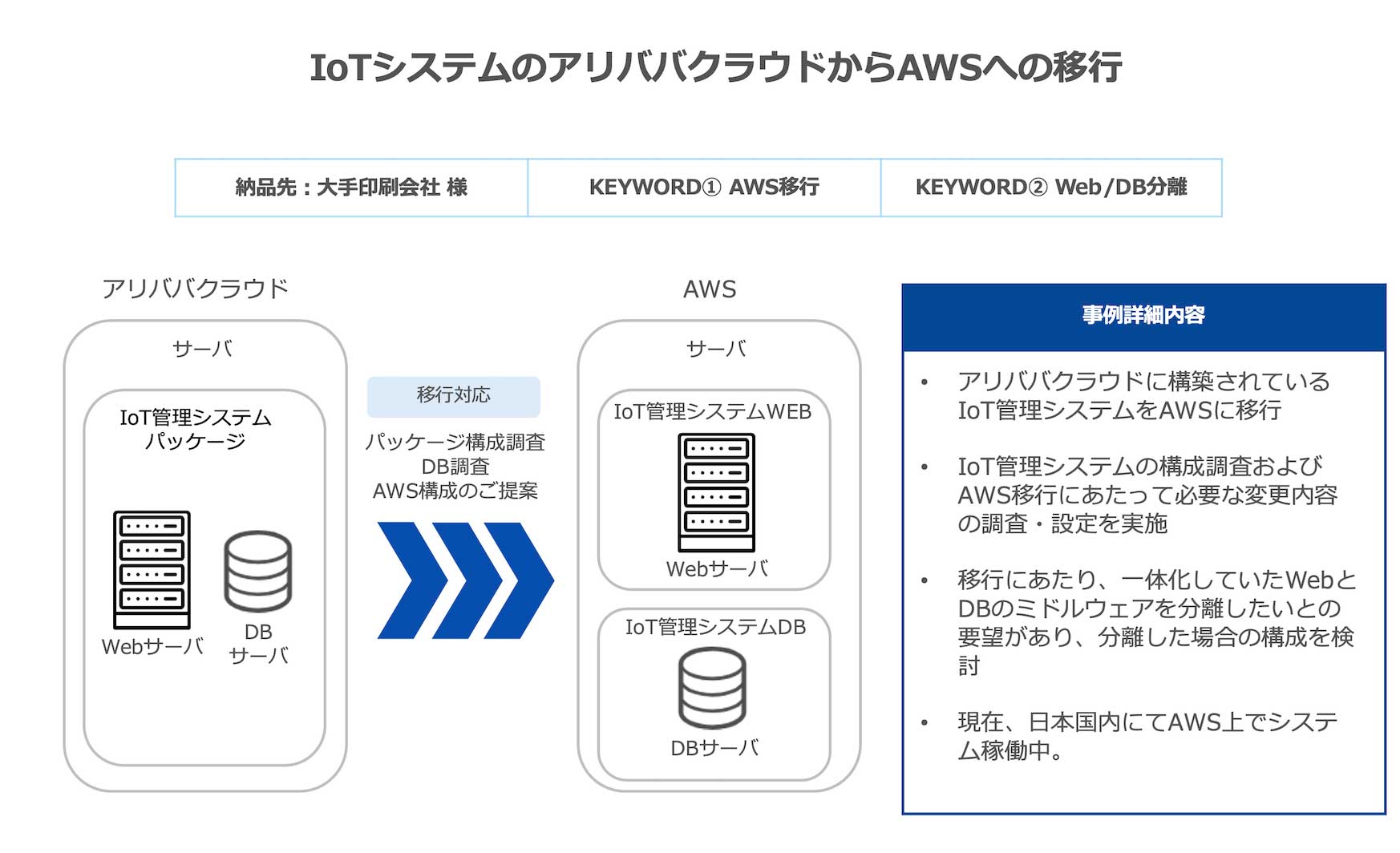 IoTシステムのアリババクラウドからAWSへの移行

納品先：大手印刷会社 様 KEYWORD① AWS移行 KEYWORD② Web/DB分離

アリババクラウド

サーバ

IoT管理システム
パッケージ

Webサーバ

DB
サーバ

移行対応

パッケージ構成調査
DB調査
AWS構成のご提案

AWS

サーバ

IoT管理システムWEB

Webサーバ

IoT管理システムDB

DBサーバ

事例詳細内容

• アリババクラウドに構築されているIoT管理システムをAWSに移行

• IoT管理システムの構成調査およびAWS移行にあたって必要な変更内容の調査・設定を実施

• 移行にあたり、一体化していたWebとDBのミドルウェアを分離したいとの要望があり、分離した場合の構成を検討

• 現在、日本国内にてAWS上でシステム稼働中。